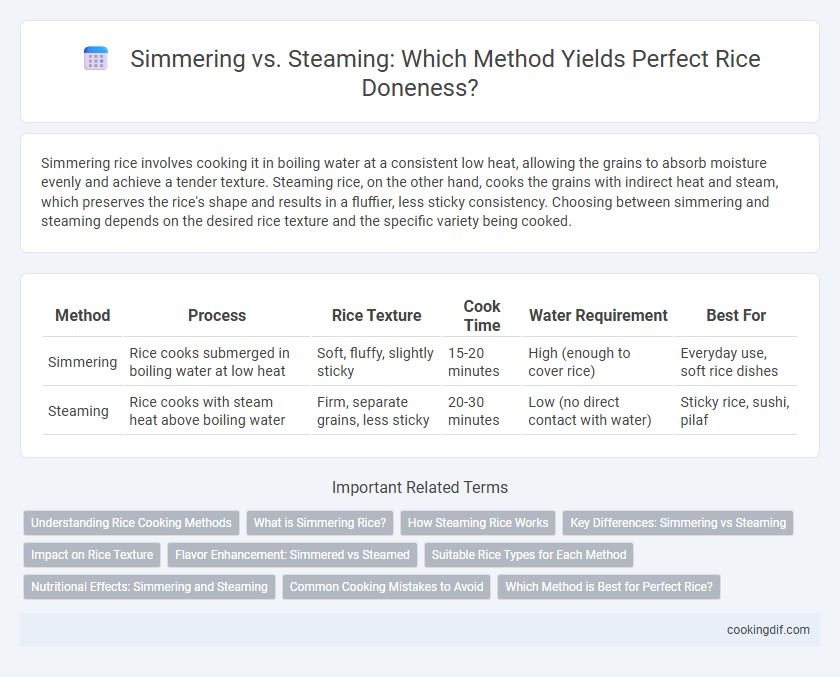 Simmering vs. Steaming: Which Method Yields Perfect Rice Doneness?

Simmering rice involves cooking it in boiling water at a consistent low heat, allowing the grains to absorb moisture evenly and achieve a tender texture. Steaming rice, on the other hand, cooks the grains with indirect heat and steam, which preserves the rice's shape and results in a fluffier, less sticky consistency. Choosing between simmering and steaming depends on the desired rice texture and the specific variety being cooked.

| Method | Process | Rice Texture | Cook Time | Water Requirement | Best For |
|---|---|---|---|---|---|
| Simmering | Rice cooks submerged in boiling water at low heat | Soft, fluffy, slightly sticky | 15-20 minutes | High (enough to cover rice) | Everyday use, soft rice dishes |
| Steaming | Rice cooks with steam heat above boiling water | Firm, separate grains, less sticky | 20-30 minutes | Low (no direct contact with water) | Sticky rice, sushi, pilaf |

Important Related Terms

Understanding Rice Cooking Methods
What is Simmering Rice?
How Steaming Rice Works
Key Differences: Simmering vs Steaming
Impact on Rice Texture
Flavor Enhancement: Simmered vs Steamed
Suitable Rice Types for Each Method
Nutritional Effects: Simmering and Steaming
Common Cooking Mistakes to Avoid
Which Method is Best for Perfect Rice?

cookingdif.com